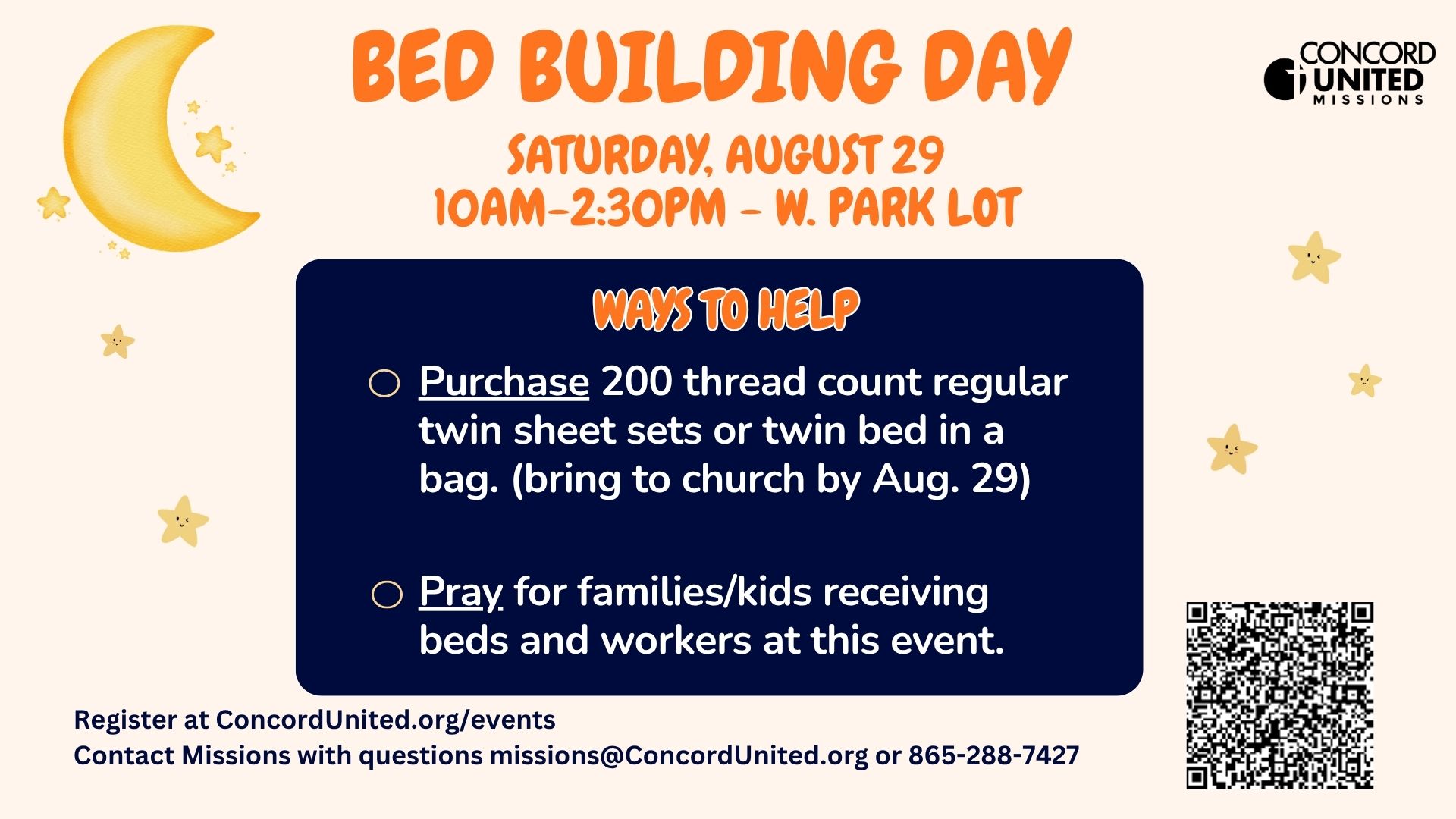 BED BUILDING DAY

CONCORD UNITED MISSIONS

SATURDAY, AUGUST 29
10AM-2:30PM - W. PARK LOT

WAYS TO HELP

Purchase 200 thread count regular twin sheet sets or twin bed in a bag. (bring to church by Aug. 29)

Pray for families/kids receiving beds and workers at this event.

Register at ConcordUnited.org/events
Contact Missions with questions missions@ConcordUnited.org or 865-288-7427